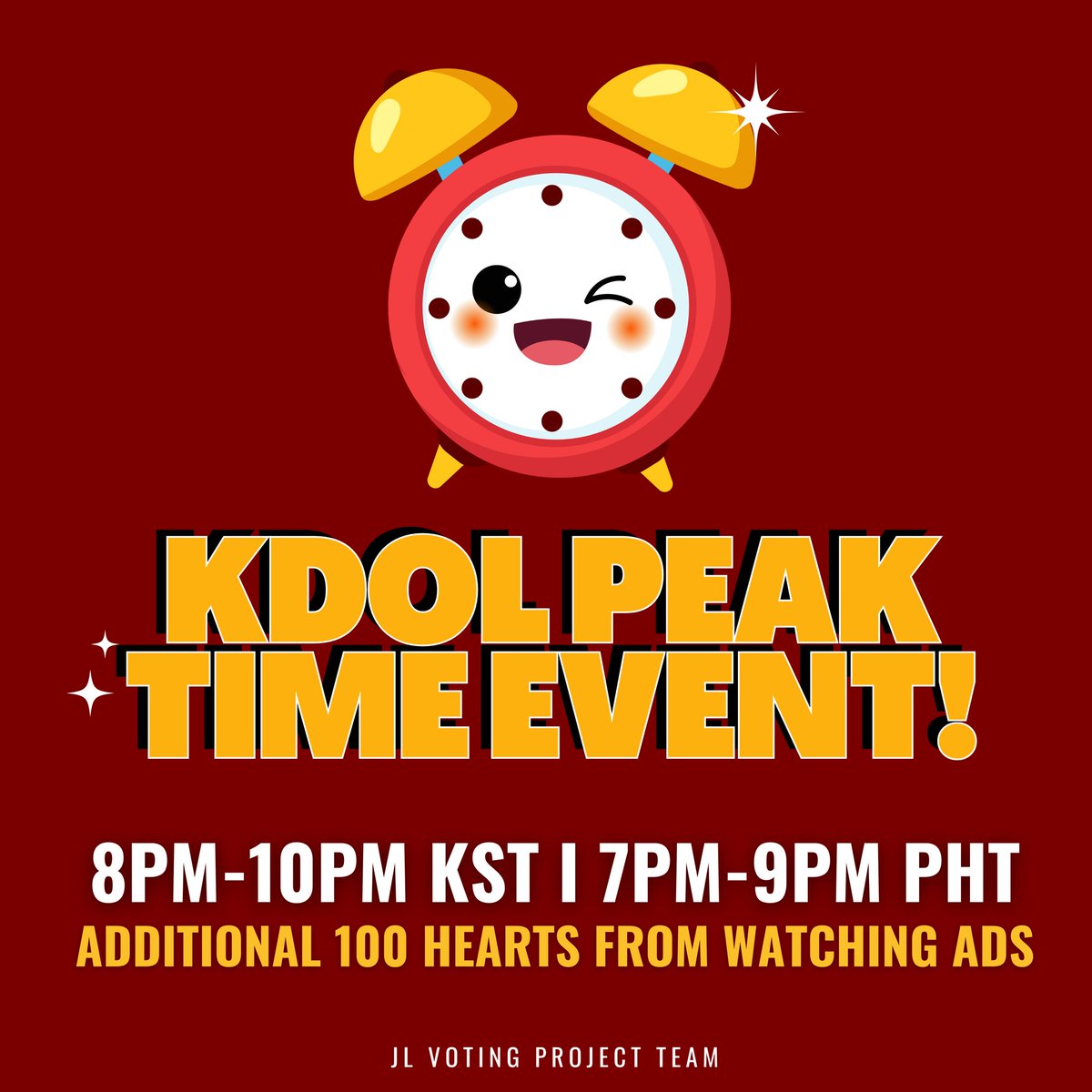 KDOL PEAK TIME EVENT!

8PM-10PM KST I 7PM-9PM PHT
ADDITIONAL 100 HEARTS FROM WATCHING ADS

JL VOTING PROJECT TEAM